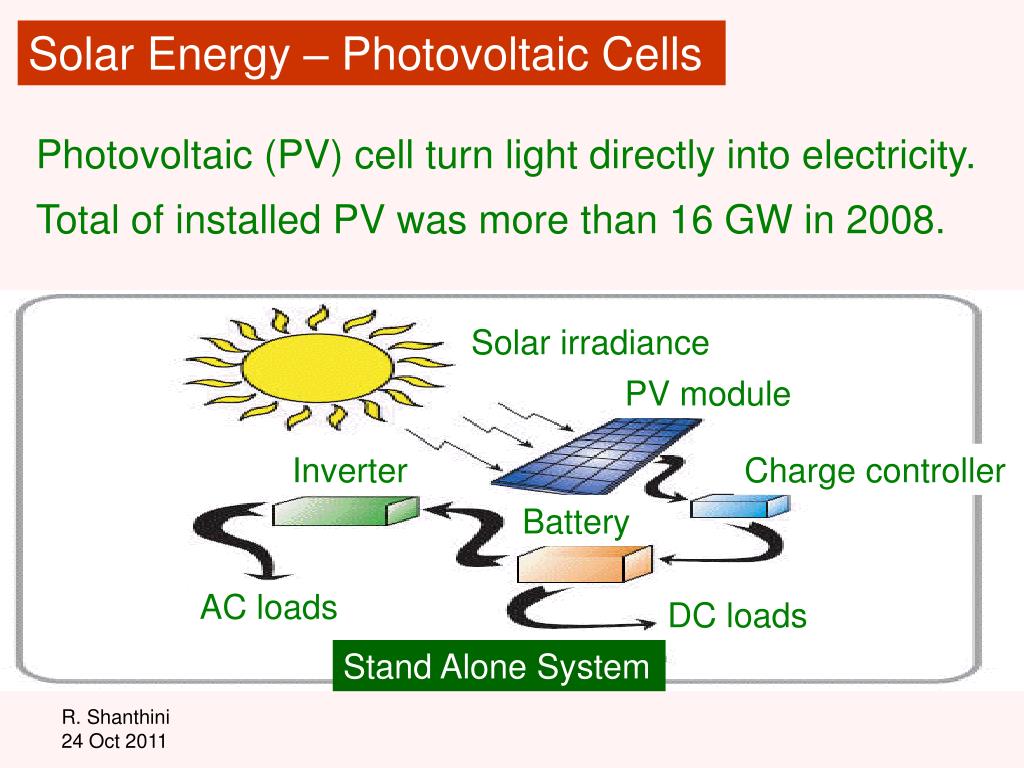 Solar Energy – Photovoltaic Cells

Photovoltaic (PV) cell turn light directly into electricity.

Total of installed PV was more than 16 GW in 2008.

Solar irradiance

PV module

Inverter

Charge controller

Battery

AC loads

DC loads

Stand Alone System

R. Shanthini
24 Oct 2011